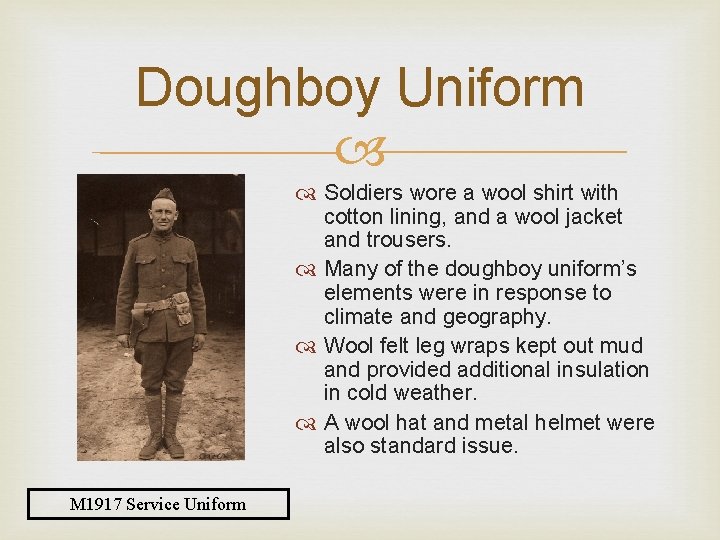 Doughboy Uniform

Soldiers wore a wool shirt with cotton lining, and a wool jacket and trousers.

Many of the doughboy uniform's elements were in response to climate and geography.

Wool felt leg wraps kept out mud and provided additional insulation in cold weather.

A wool hat and metal helmet were also standard issue.

M1917 Service Uniform